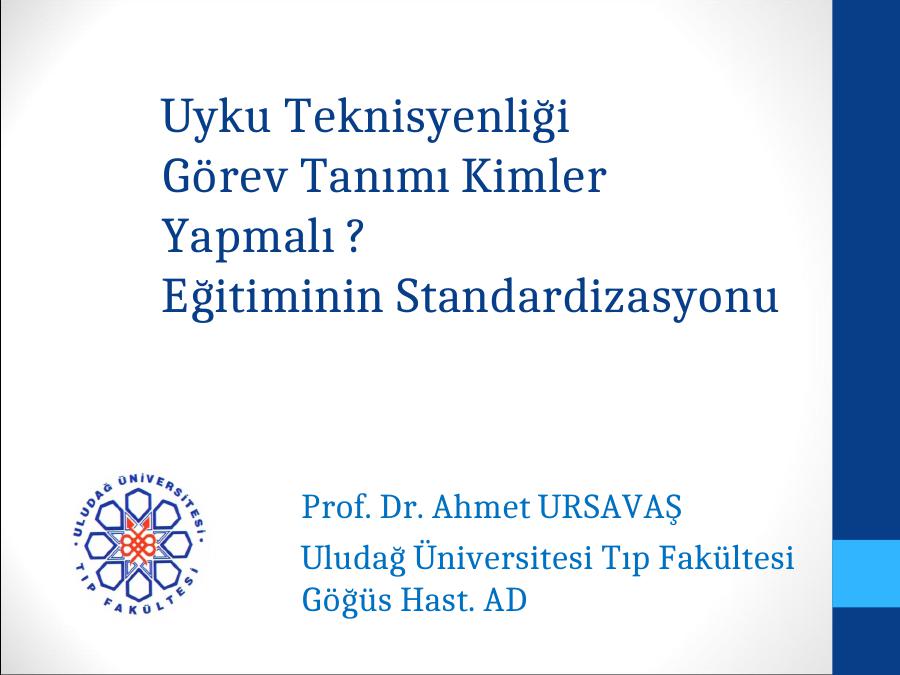 Uyku Teknisyenliği
Görev Tanımı Kimler Yapmalı ?
Eğitiminin Standardizasyonu

ULUDAĞ ÜNİVERSİTESİ
TIP FAKÜLTESİ

Prof. Dr. Ahmet URSAVAŞ
Uludağ Üniversitesi Tıp Fakültesi
Göğüs Hast. AD